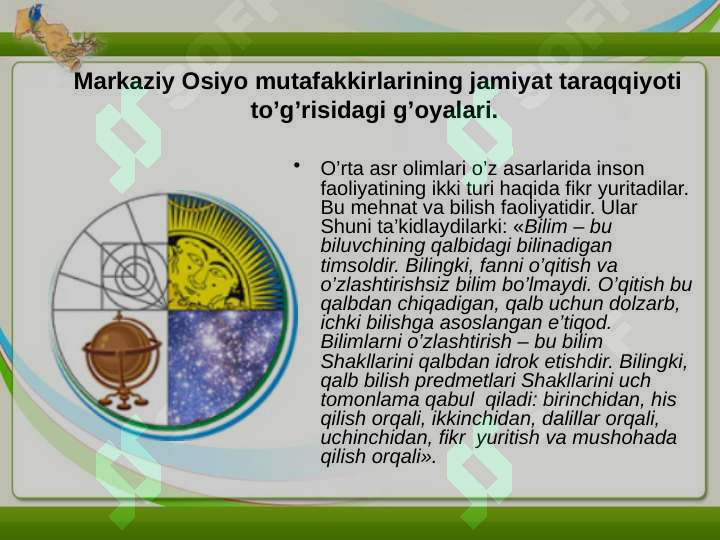 Markaziy Osiyo mutafakkirlarining jamiyat taraqqiyoti to’g’risidagi g’oyalari.

• O’rta asr olimlari o’z asarlarida inson faoliyatining ikki turi haqida fikr yuritadilar. Bu mehnat va bilish faoliyatidir. Ular Shuni ta’kidlaydilarki: «Bilim – bu biluvchining qalbidagi bilinadigan timsoldir. Bilingki, fanni o’qitish va o’zlashtirishsiz bilim bo’lmaydi. O’qitish bu qalbdan chiqadigan, qalb uchun dolzarb, ichki bilishga asoslangan e’tiqod. Bilimlarni o’zlashtirish – bu bilim Shakllarini qalbdan idrok etishdir. Bilingki, qalb bilish predmetlari Shakllarini uch tomonlama qabul qiladi: birinchidan, his qilish orqali, ikkinchidan, dalillar orqali, uchinchidan, fikr yuritish va mushohada qilish orqali».